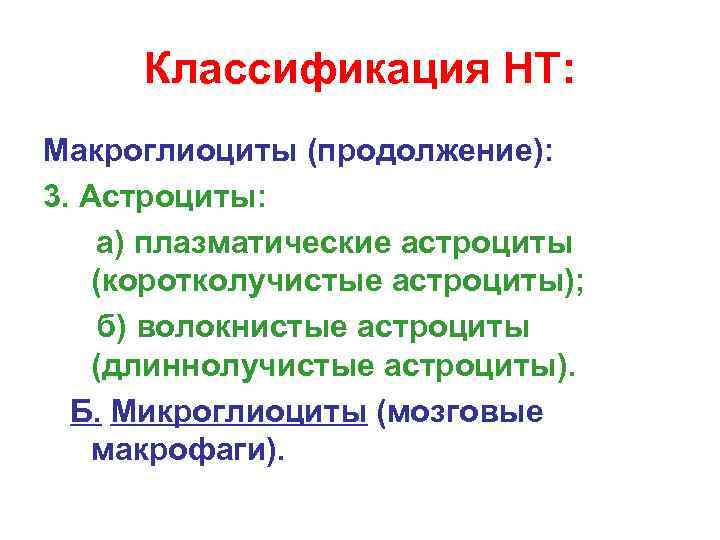 Классификация НТ:

Макроглиоциты (продолжение):

3. Астроциты:

а) плазматические астроциты (коротколучистые астроциты);

б) волокнистые астроциты (длиннолучистые астроциты).

Б. Микроглиоциты (мозговые макрофаги).